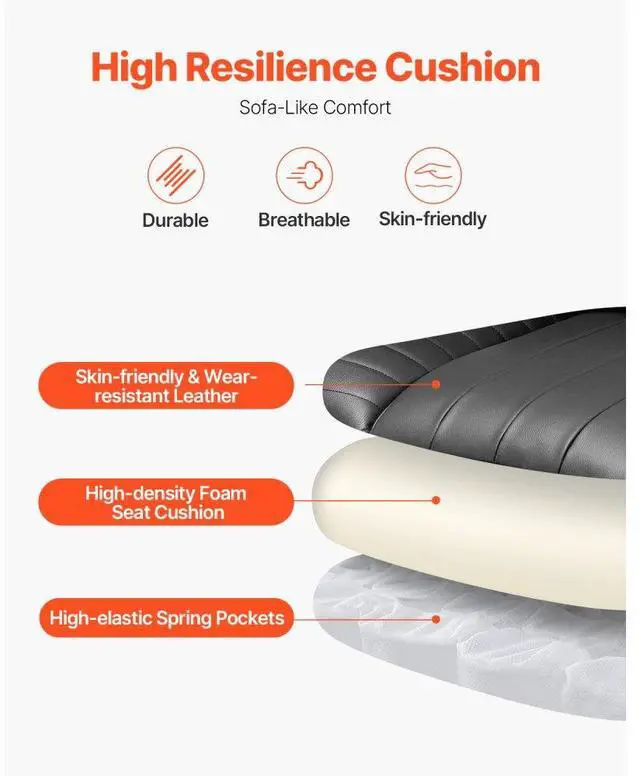 High Resilience Cushion

Sofa-Like Comfort

Durable

Breathable

Skin-friendly

Skin-friendly & Wear-resistant Leather

High-density Foam Seat Cushion

High-elastic Spring Pockets